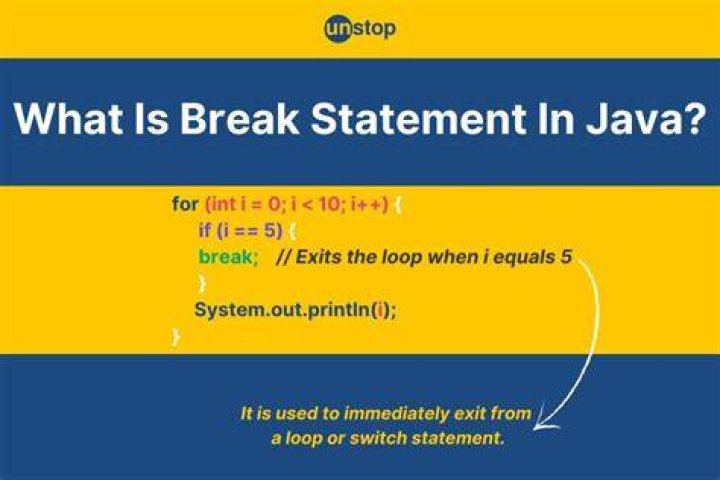 unstop

What Is Break Statement In Java?

for (int i = 0; i < 10; i++) {
if (i == 5) {
break; // Exits the loop when i equals 5
}
System.out.println(i);
}

It is used to immediately exit from a loop or switch statement.